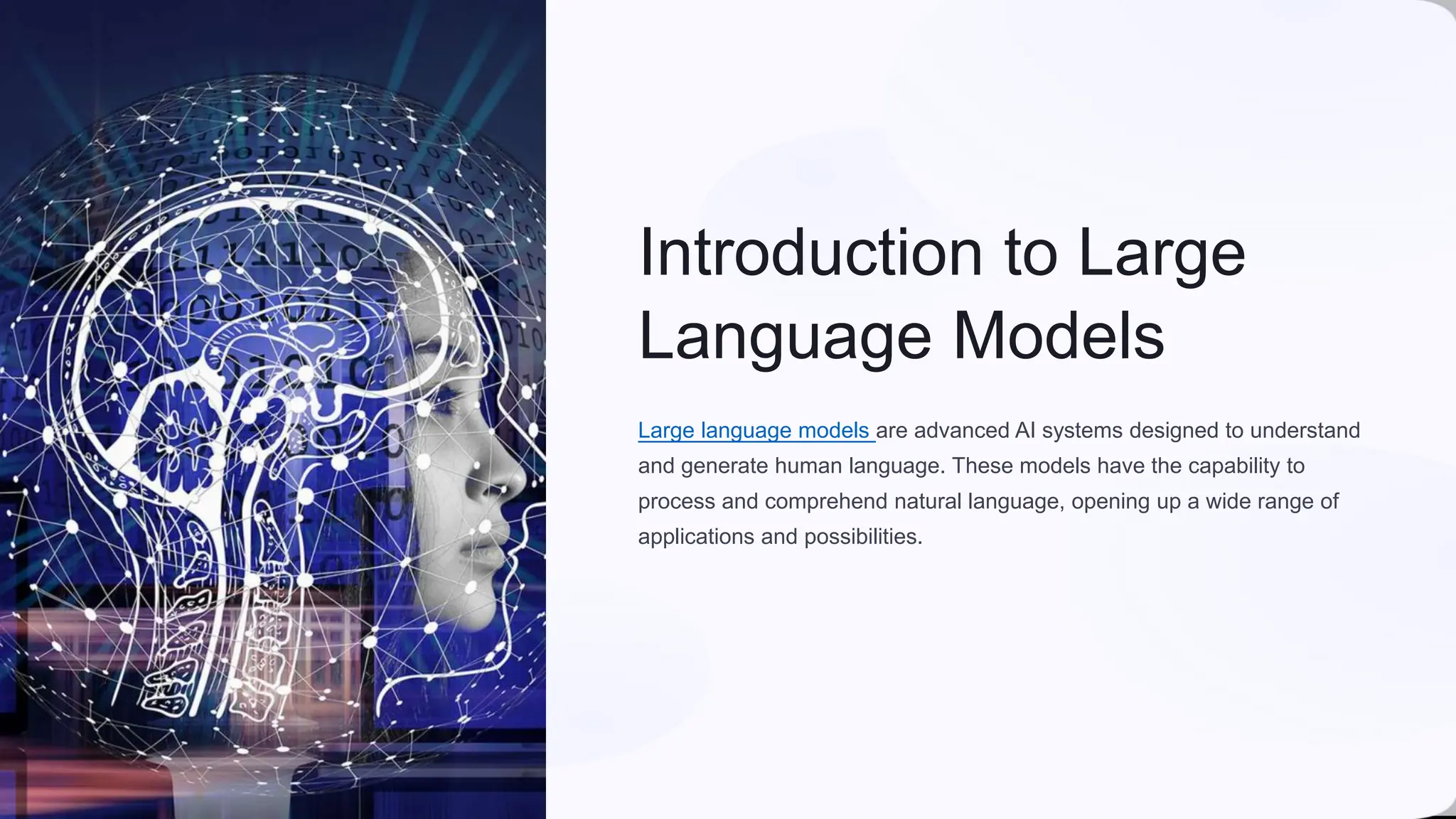 Introduction to Large Language Models

Large language models are advanced AI systems designed to understand and generate human language. These models have the capability to process and comprehend natural language, opening up a wide range of applications and possibilities.